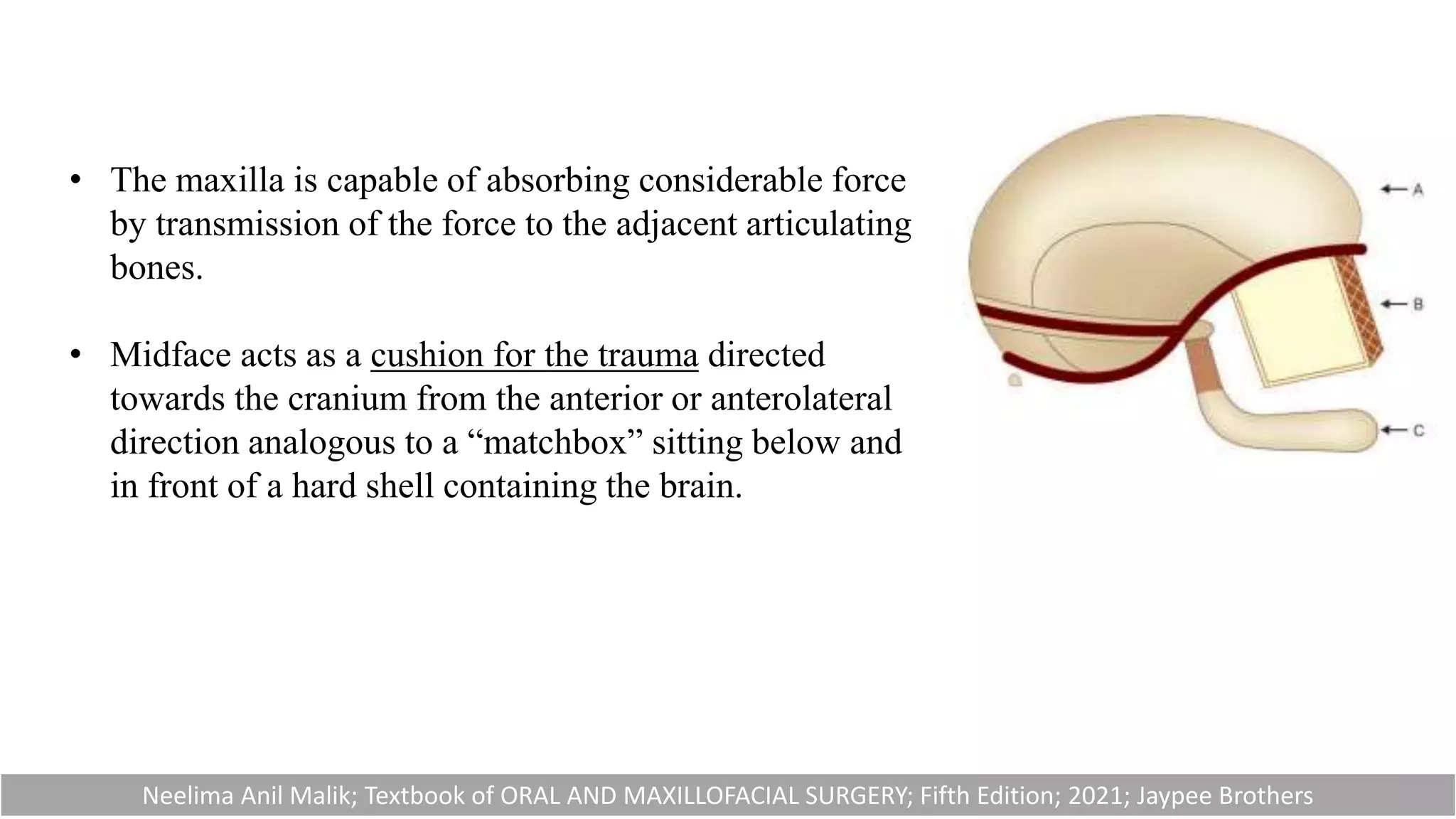 • The maxilla is capable of absorbing considerable force by transmission of the force to the adjacent articulating bones.

• Midface acts as a cushion for the trauma directed towards the cranium from the anterior or anterolateral direction analogous to a “matchbox” sitting below and in front of a hard shell containing the brain.

A

B

C

Neelima Anil Malik; Textbook of ORAL AND MAXILLOFACIAL SURGERY; Fifth Edition; 2021; Jaypee Brothers